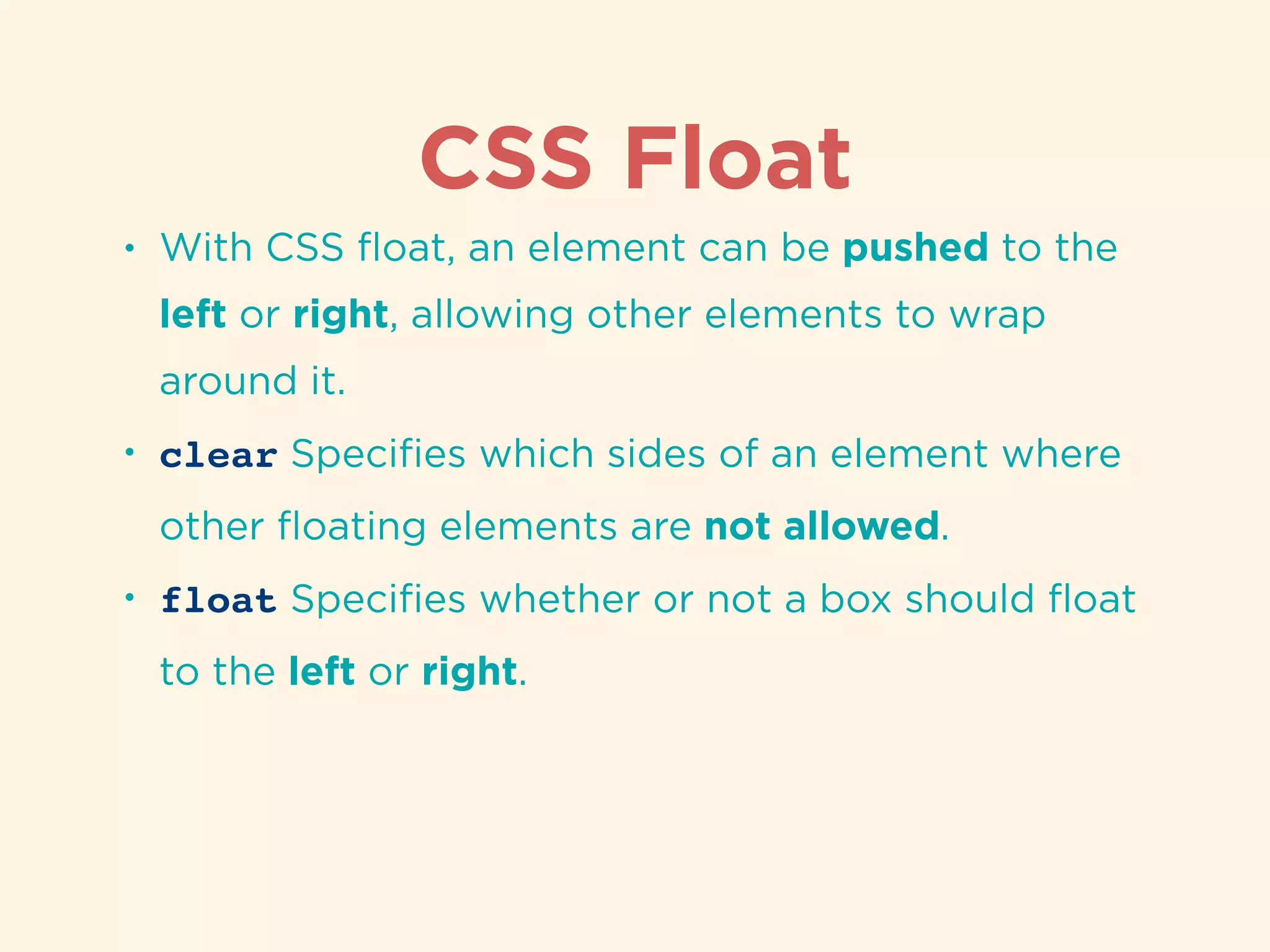 CSS Float

• With CSS float, an element can be pushed to the left or right, allowing other elements to wrap around it.

• clear Specifies which sides of an element where other floating elements are not allowed.

• float Specifies whether or not a box should float to the left or right.